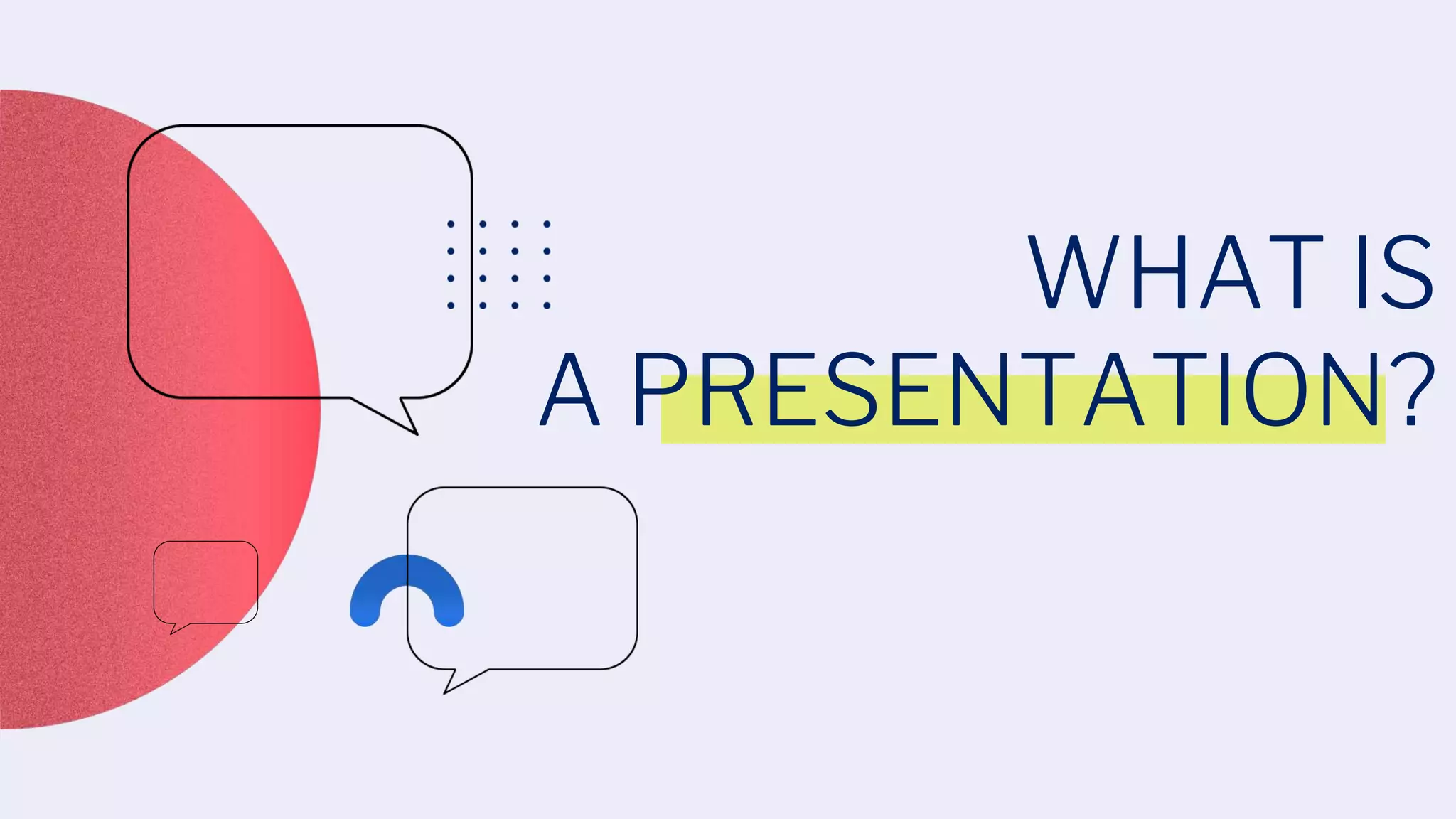 WHAT IS
A PRESENTATION?